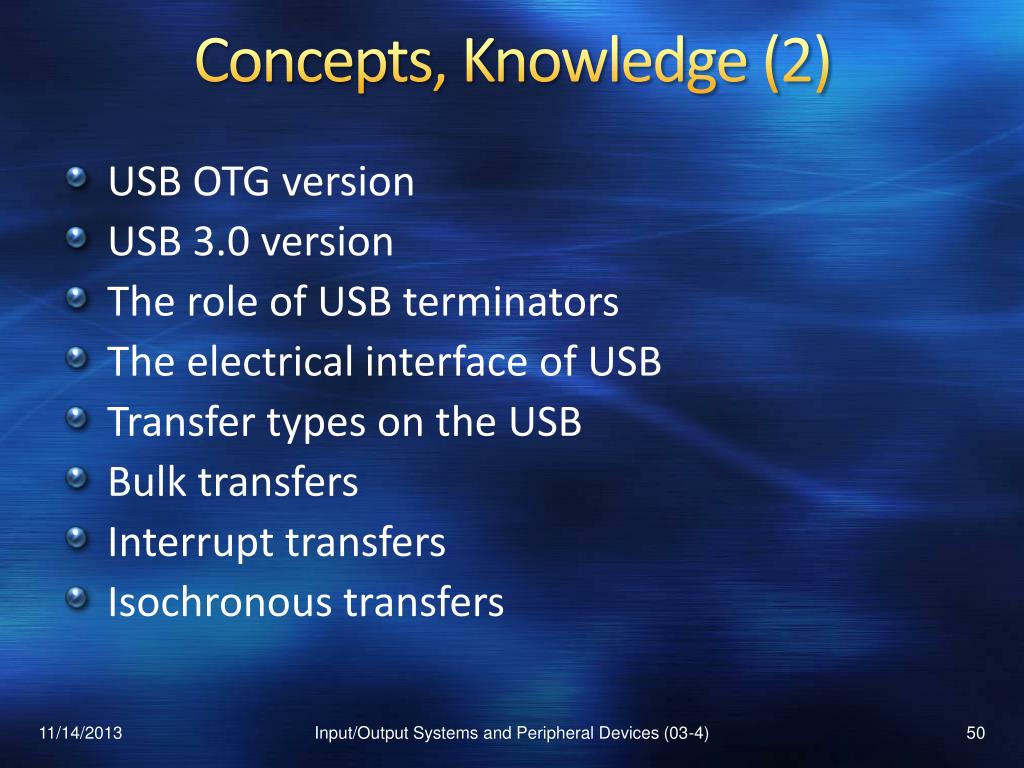 Concepts, Knowledge (2)

USB OTG version
USB 3.0 version
The role of USB terminators
The electrical interface of USB
Transfer types on the USB
Bulk transfers
Interrupt transfers
Isochronous transfers

11/14/2013 Input/Output Systems and Peripheral Devices (03-4) 50